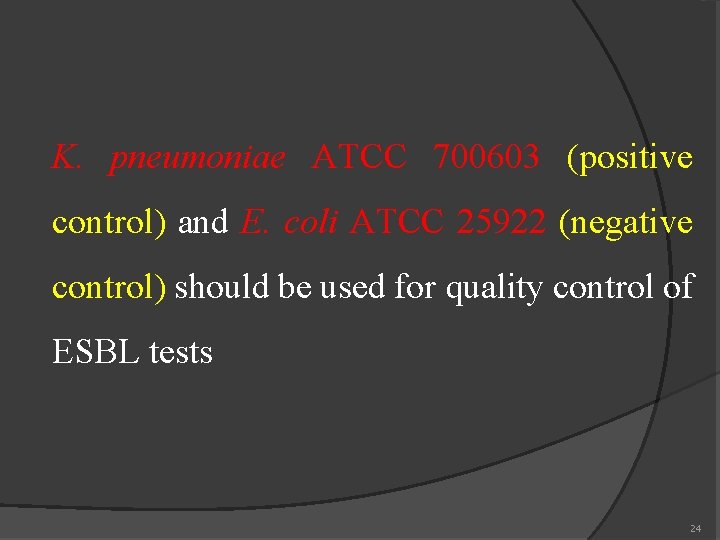 K. pneumoniae ATCC 700603 (positive control) and E. coli ATCC 25922 (negative control) should be used for quality control of ESBL tests

24